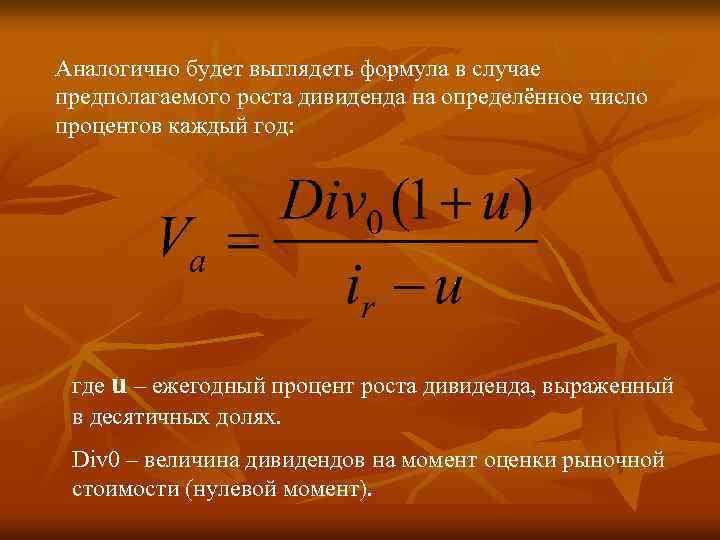 Аналогично будет выглядеть формула в случае предполагаемого роста дивиденда на определённое число процентов каждый год:

$V_a = \frac{Div_0(1+u)}{i_r - u}$

где **u** – ежегодный процент роста дивиденда, выраженный в десятичных долях.

Div0 – величина дивидендов на момент оценки рыночной стоимости (нулевой момент).